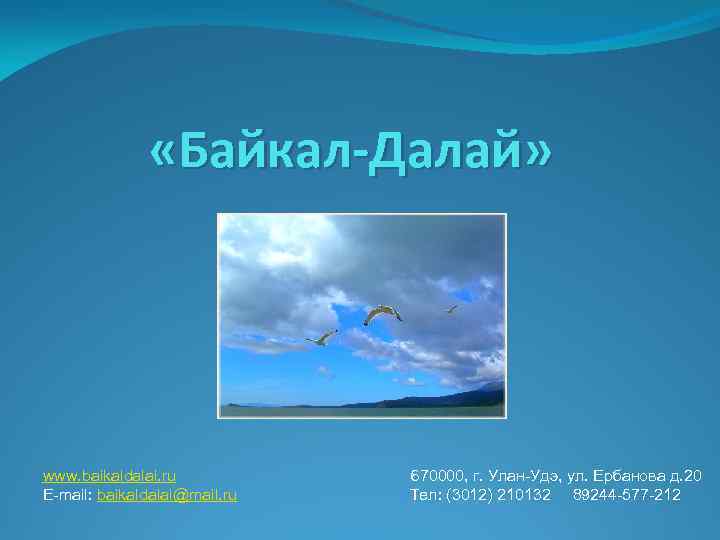 «Байкал-Далай»

www.baikaldalai.ru
E-mail: baikaldalai@mail.ru

670000, г. Улан-Удэ, ул. Ербанова д.20
Тел: (3012) 210132 89244-577-212